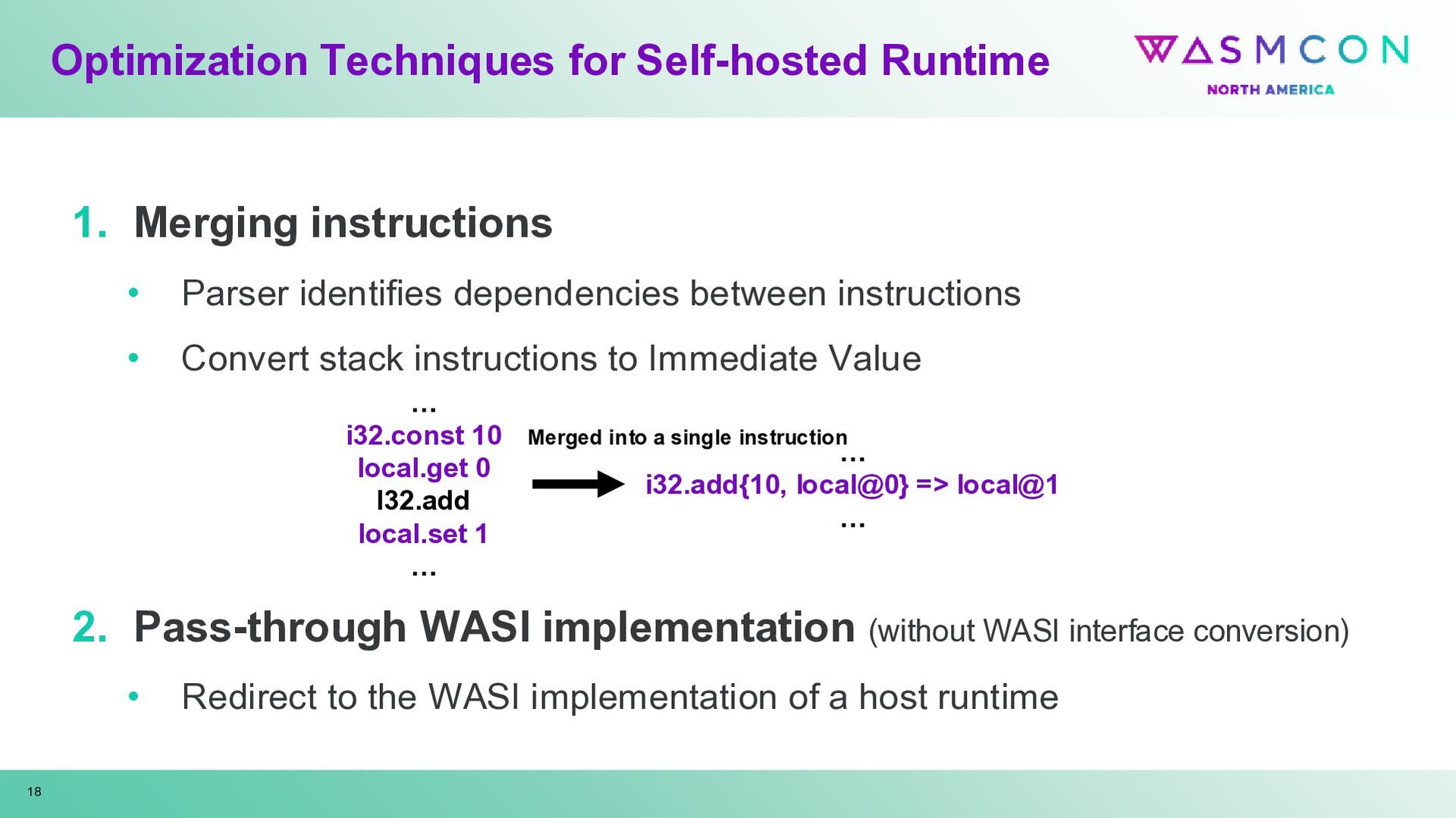 Optimization Techniques for Self-hosted Runtime

WASMCON
NORTH AMERICA

1. Merging instructions

• Parser identifies dependencies between instructions

• Convert stack instructions to Immediate Value

...
i32.const 10
local.get 0
I32.add
local.set 1
...

Merged into a single instruction

...
i32.add{10, local@0} => local@1
...

2. Pass-through WASI implementation (without WASI interface conversion)

• Redirect to the WASI implementation of a host runtime

18